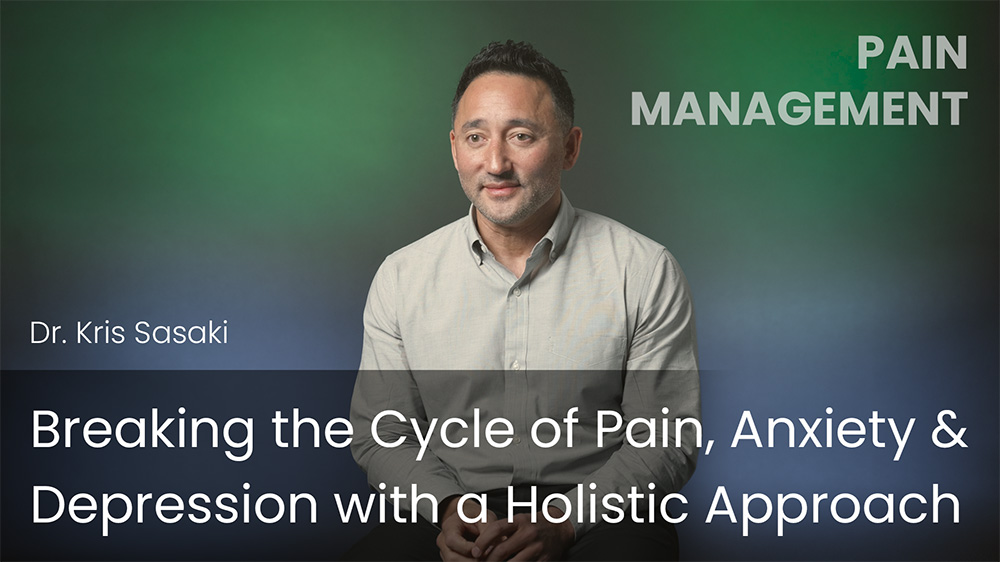 PAIN
MANAGEMENT

Dr. Kris Sasaki

Breaking the Cycle of Pain, Anxiety & Depression with a Holistic Approach